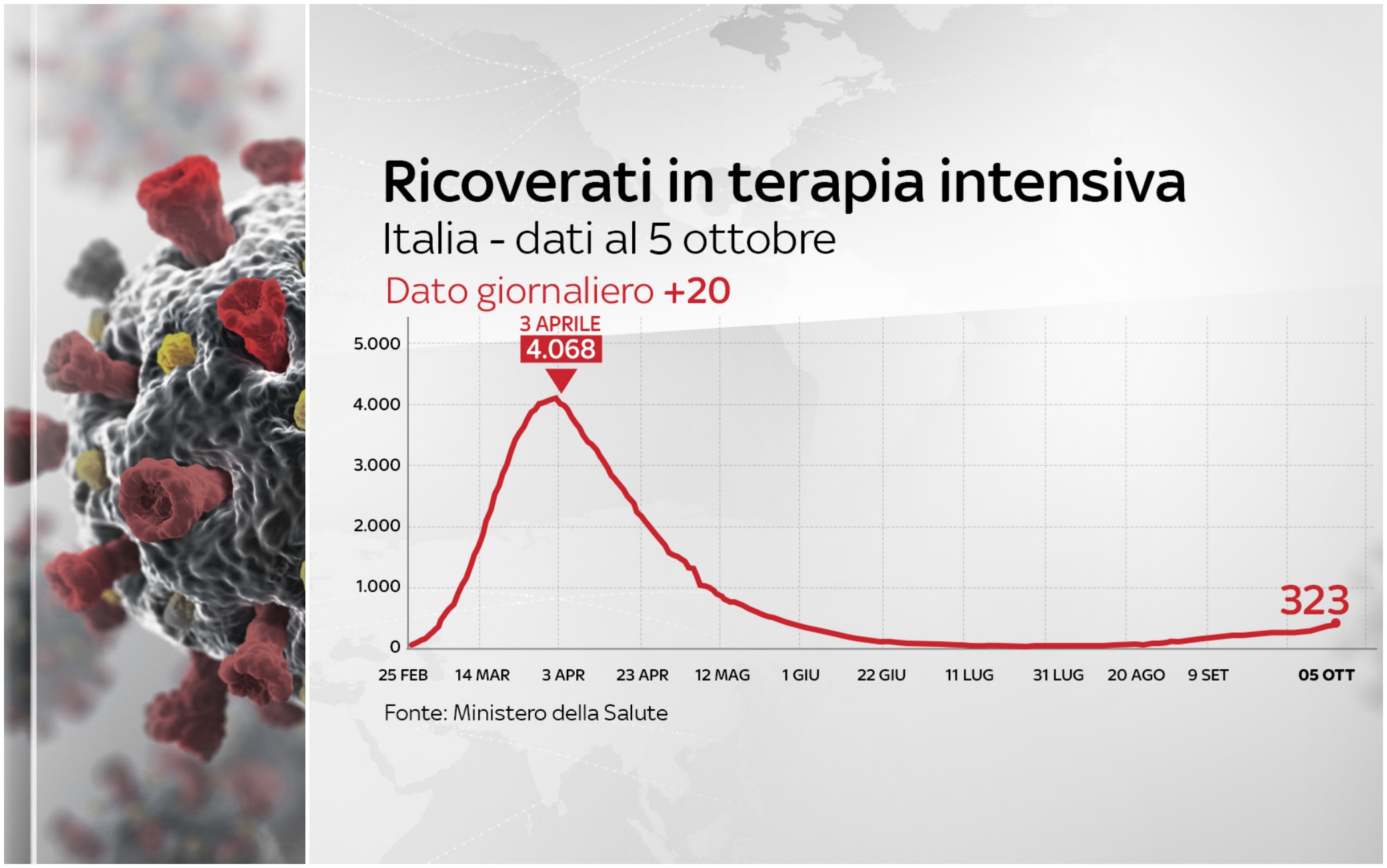 Ricoverati in terapia intensiva
Italia - dati al 5 ottobre
Dato giornaliero +20

3 APRILE
4.068

5.000
4.000
3.000
2.000
1.000
0

323

25 FEB
14 MAR
3 APR
23 APR
12 MAG
1 GIU
22 GIU
11 LUG
31 LUG
20 AGO
9 SET
05 OTT

Fonte: Ministero della Salute